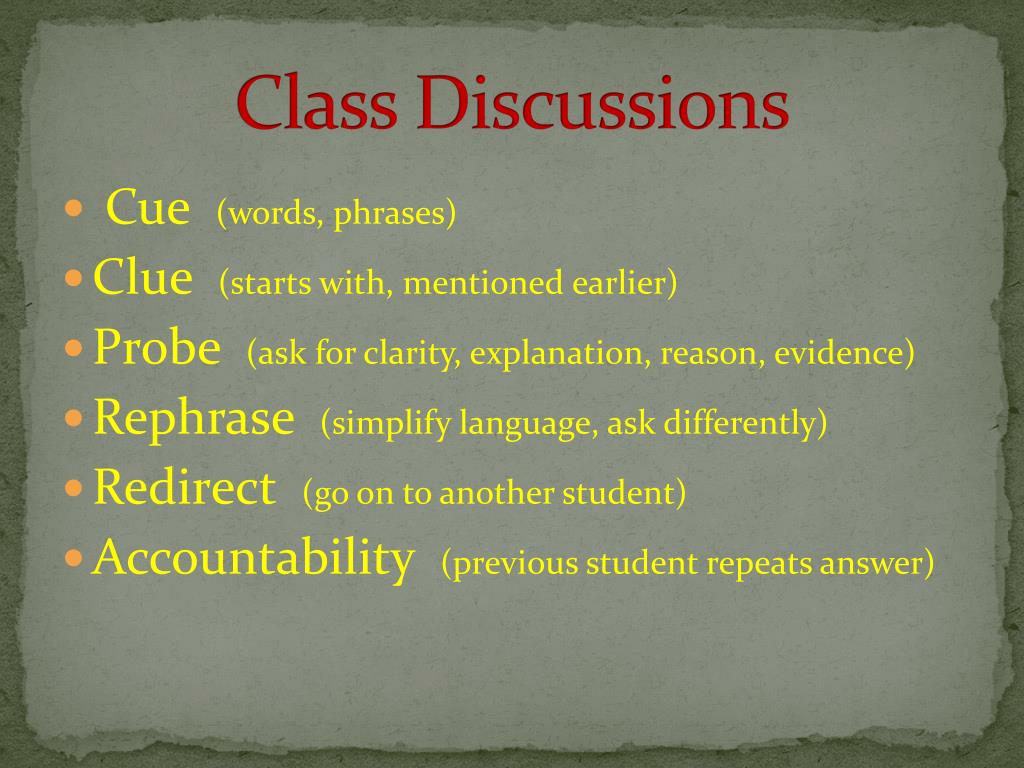 Class Discussions

- Cue (words, phrases)
- Clue (starts with, mentioned earlier)
- Probe (ask for clarity, explanation, reason, evidence)
- Rephrase (simplify language, ask differently)
- Redirect (go on to another student)
- Accountability (previous student repeats answer)